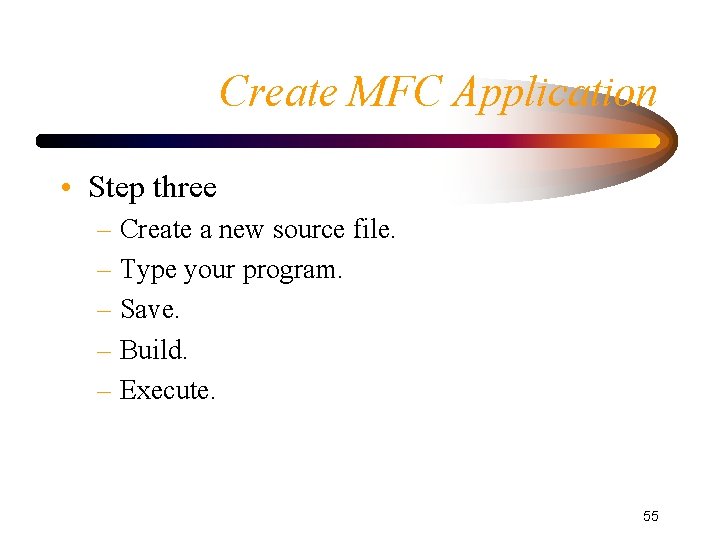 Create MFC Application

• Step three
– Create a new source file.
– Type your program.
– Save.
– Build.
– Execute.

55